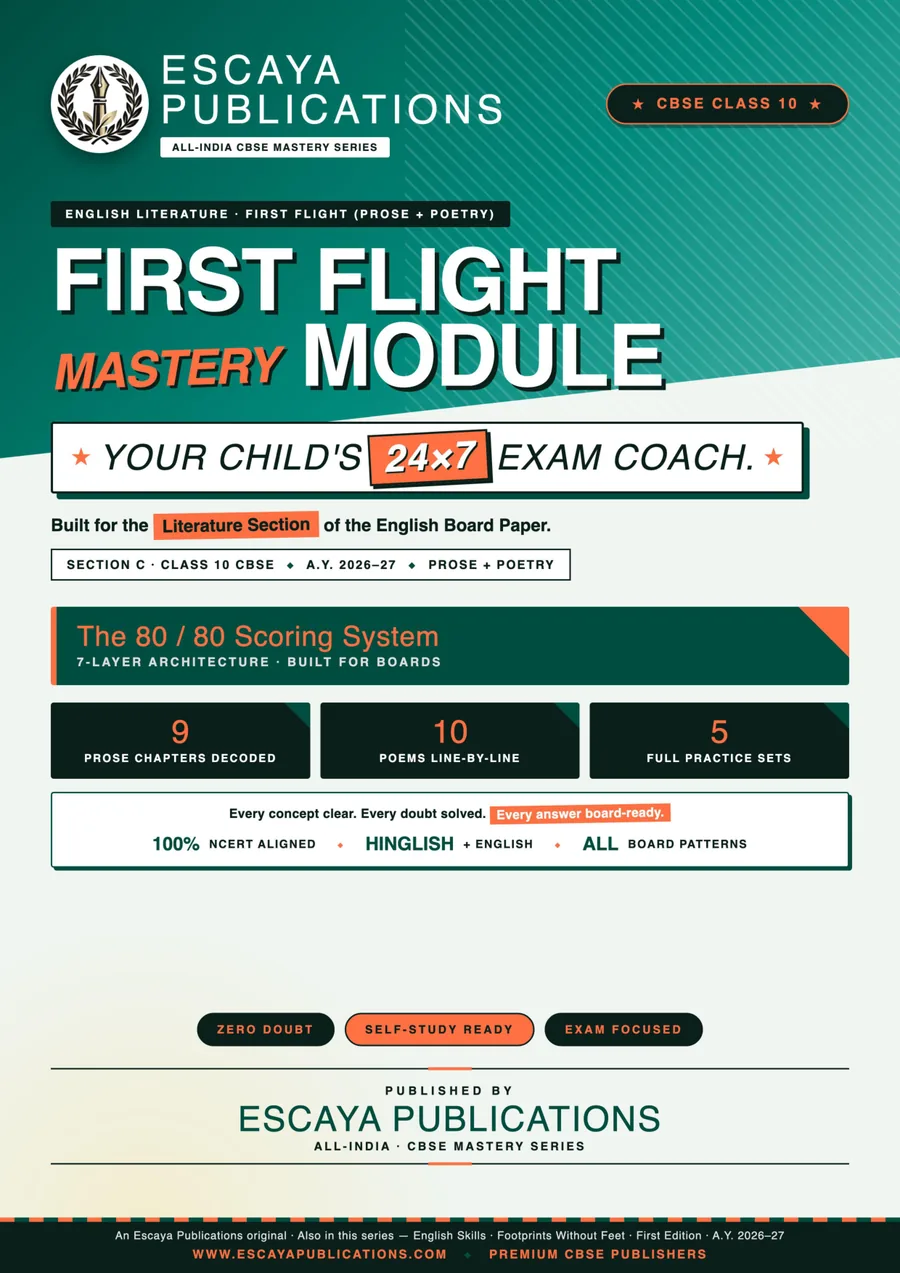 ESCAYA PUBLICATIONS
ALL-INDIA CBSE MASTERY SERIES

★ CBSE CLASS 10 ★

ENGLISH LITERATURE · FIRST FLIGHT (PROSE + POETRY)

FIRST FLIGHT
MASTERY MODULE

★ YOUR CHILD'S 24×7 EXAM COACH. ★

Built for the Literature Section of the English Board Paper.

SECTION C · CLASS 10 CBSE ◆ A.Y. 2026–27 ◆ PROSE + POETRY

The 80 / 80 Scoring System
7-LAYER ARCHITECTURE · BUILT FOR BOARDS

9
PROSE CHAPTERS DECODED

10
POEMS LINE-BY-LINE

5
FULL PRACTICE SETS

Every concept clear. Every doubt solved. Every answer board-ready.

100% NCERT ALIGNED ◆ HINGLISH + ENGLISH ◆ ALL BOARD PATTERNS

ZERO DOUBT
SELF-STUDY READY
EXAM FOCUSED

PUBLISHED BY
ESCAYA PUBLICATIONS
ALL-INDIA · CBSE MASTERY SERIES

An Escaya Publications original · Also in this series — English Skills · Footprints Without Feet · First Edition · A.Y. 2026–27
WWW.ESCAYAPUBLICATIONS.COM ◆ PREMIUM CBSE PUBLISHERS